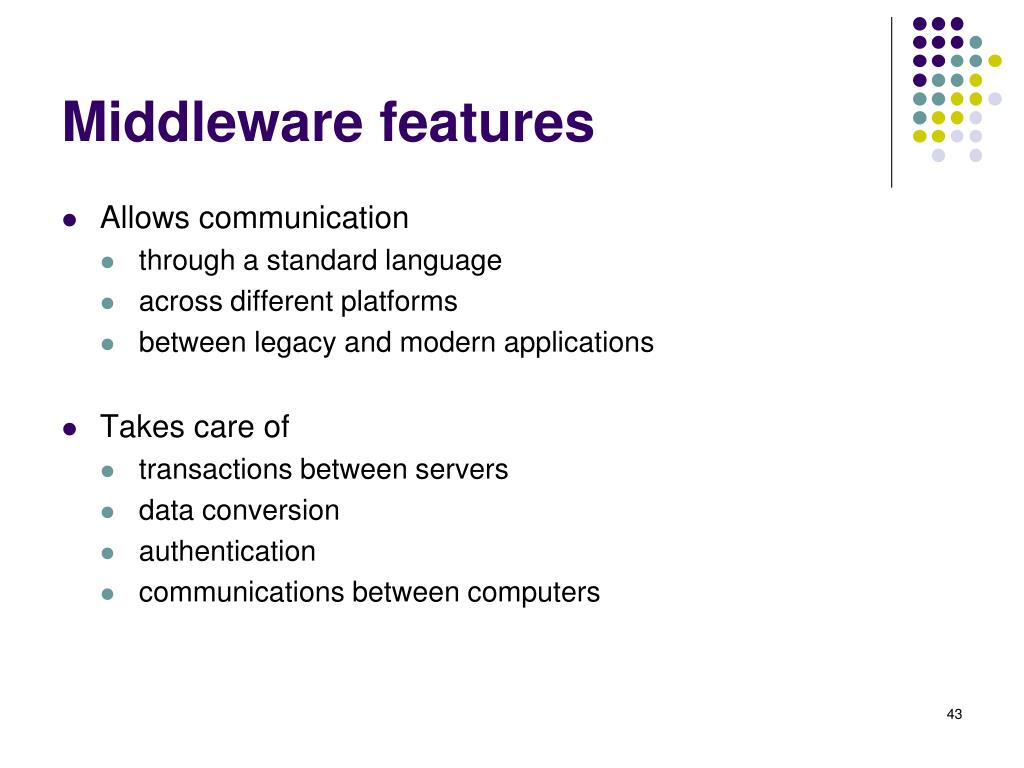 Middleware features

- Allows communication
  - through a standard language
  - across different platforms
  - between legacy and modern applications

- Takes care of
  - transactions between servers
  - data conversion
  - authentication
  - communications between computers

43